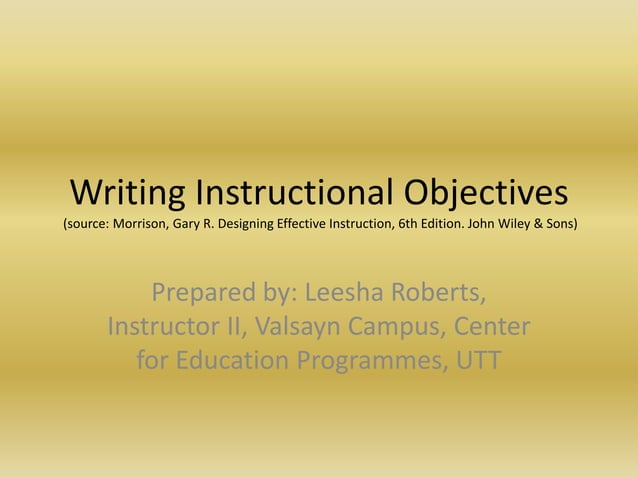 Writing Instructional Objectives
(source: Morrison, Gary R. Designing Effective Instruction, 6th Edition. John Wiley & Sons)

Prepared by: Leesha Roberts, Instructor II, Valsayn Campus, Center for Education Programmes, UTT